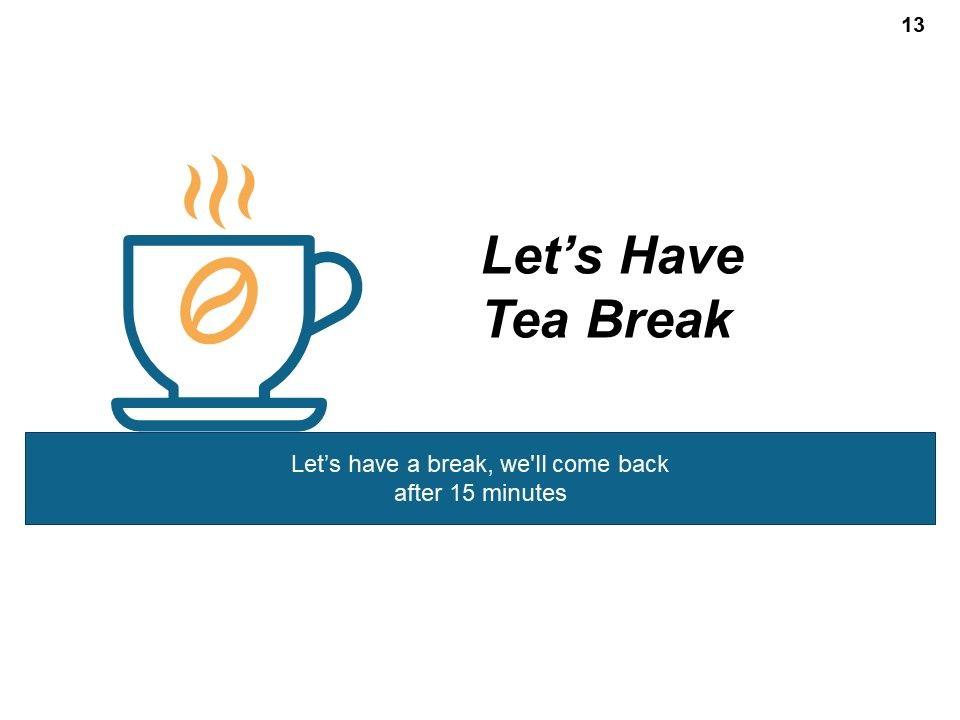 13

Let’s Have
Tea Break

Let’s have a break, we'll come back after 15 minutes